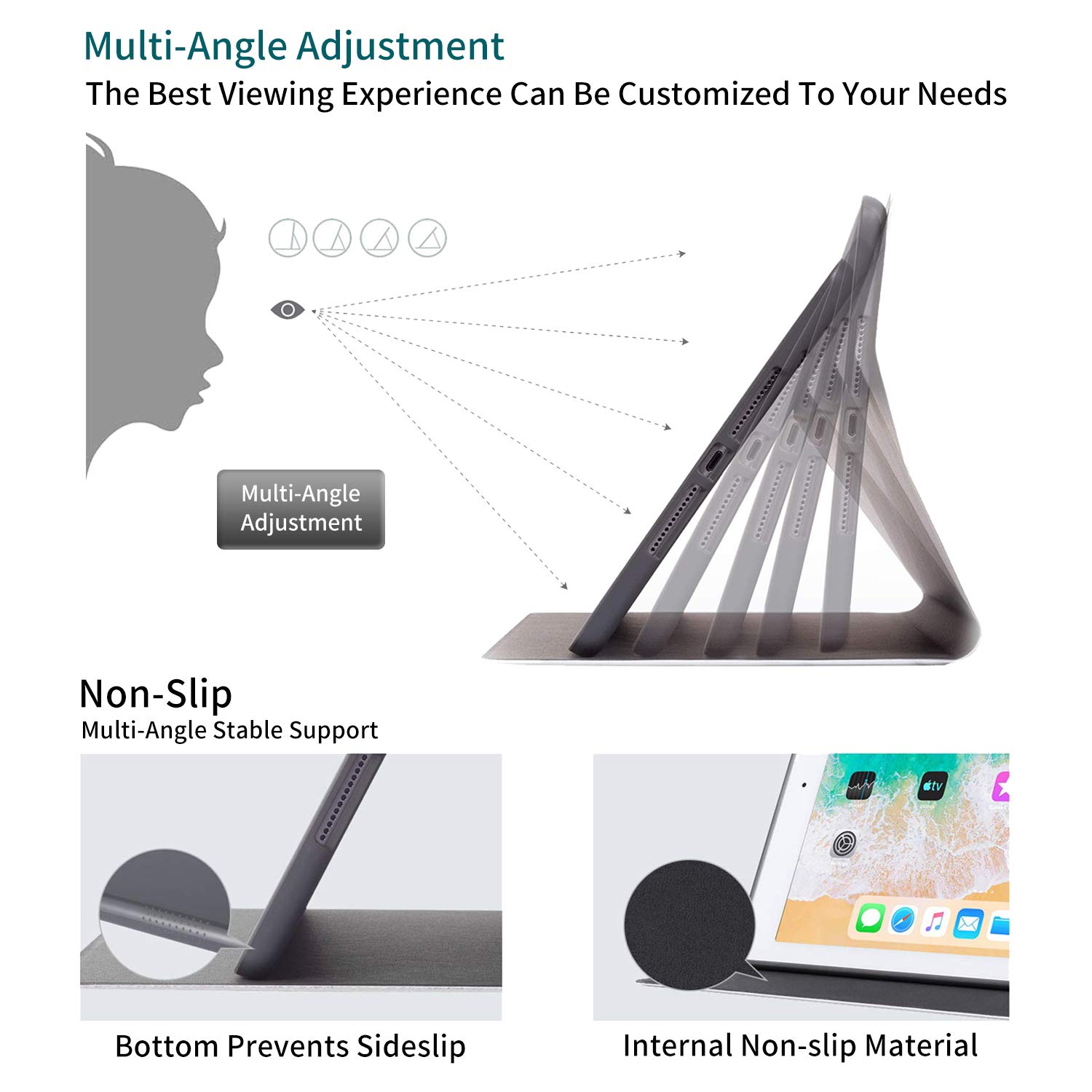 Multi-Angle Adjustment

The Best Viewing Experience Can Be Customized To Your Needs

Multi-Angle Adjustment

Non-Slip

Multi-Angle Stable Support

tv

Bottom Prevents Sideslip

Internal Non-slip Material